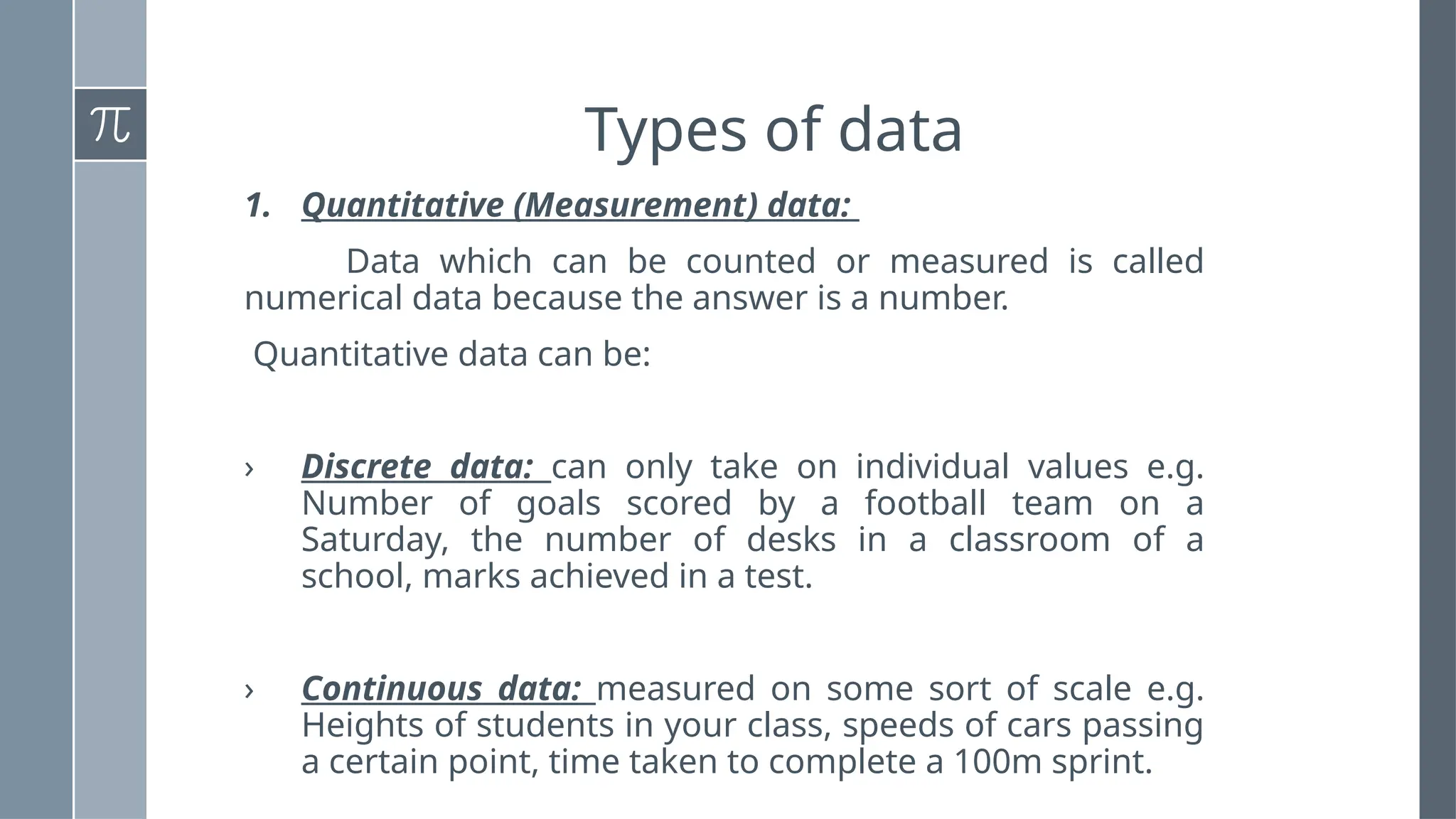 $\pi$

Types of data

1. Quantitative (Measurement) data:

Data which can be counted or measured is called numerical data because the answer is a number.

Quantitative data can be:

› Discrete data: can only take on individual values e.g. Number of goals scored by a football team on a Saturday, the number of desks in a classroom of a school, marks achieved in a test.

› Continuous data: measured on some sort of scale e.g. Heights of students in your class, speeds of cars passing a certain point, time taken to complete a 100m sprint.